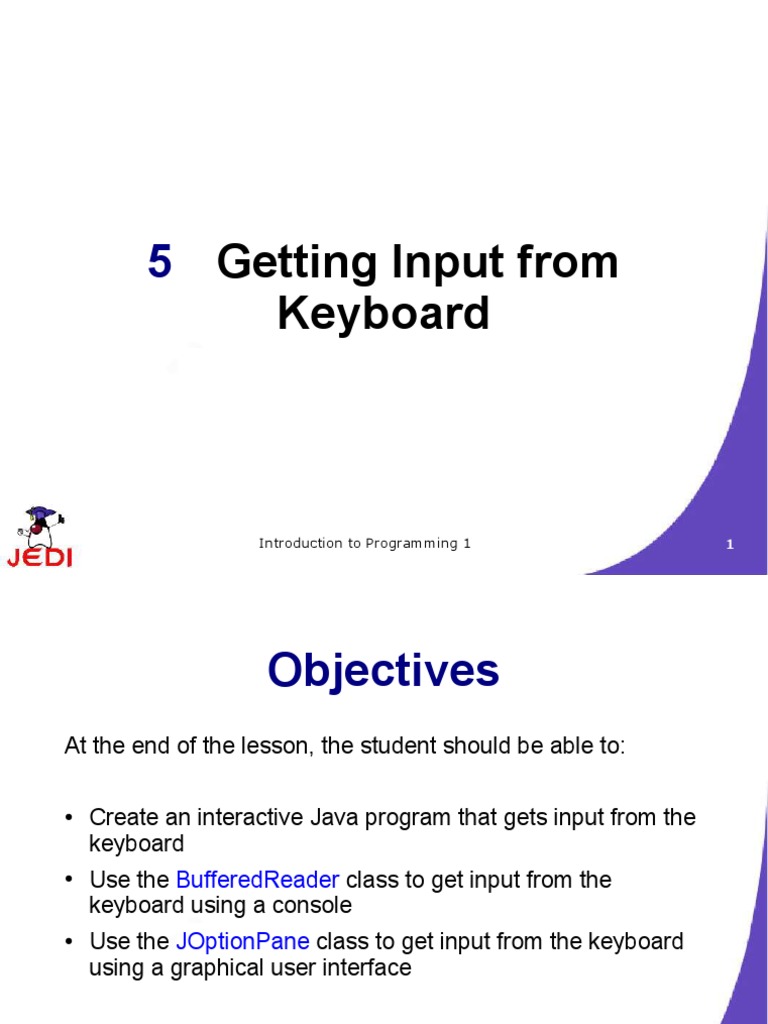 5 Getting Input from Keyboard

JEDI

Introduction to Programming 1

1

Objectives

At the end of the lesson, the student should be able to:

• Create an interactive Java program that gets input from the keyboard
• Use the BufferedReader class to get input from the keyboard using a console
• Use the JOptionPane class to get input from the keyboard using a graphical user interface